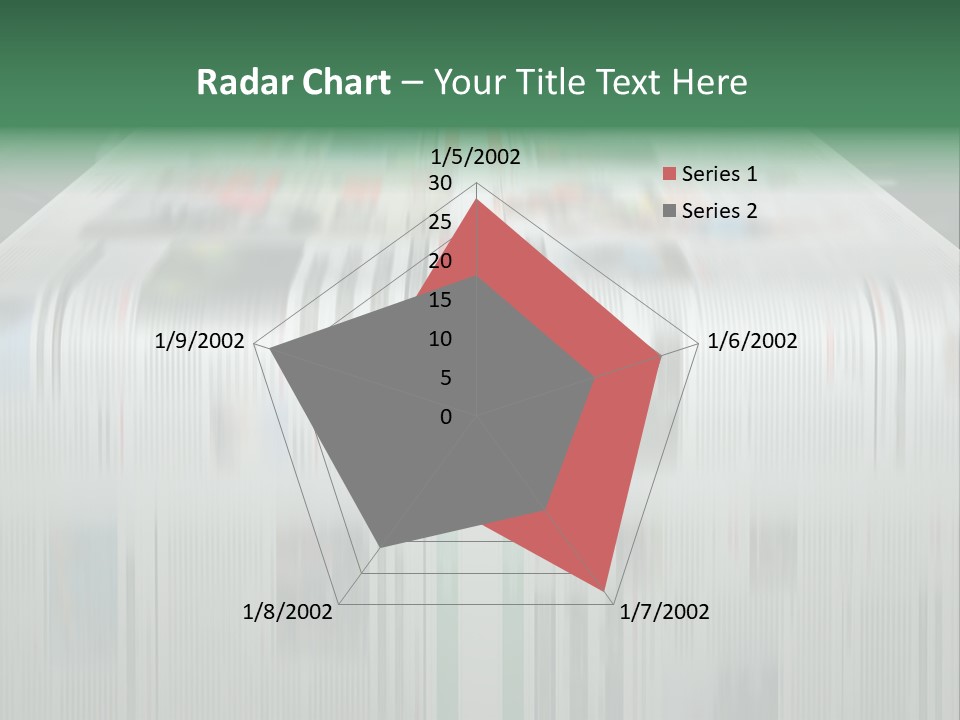 Radar Chart – Your Title Text Here

1/5/2002
30
25
20
15
10
5
0
1/6/2002
1/7/2002
1/8/2002
1/9/2002

Series 1
Series 2